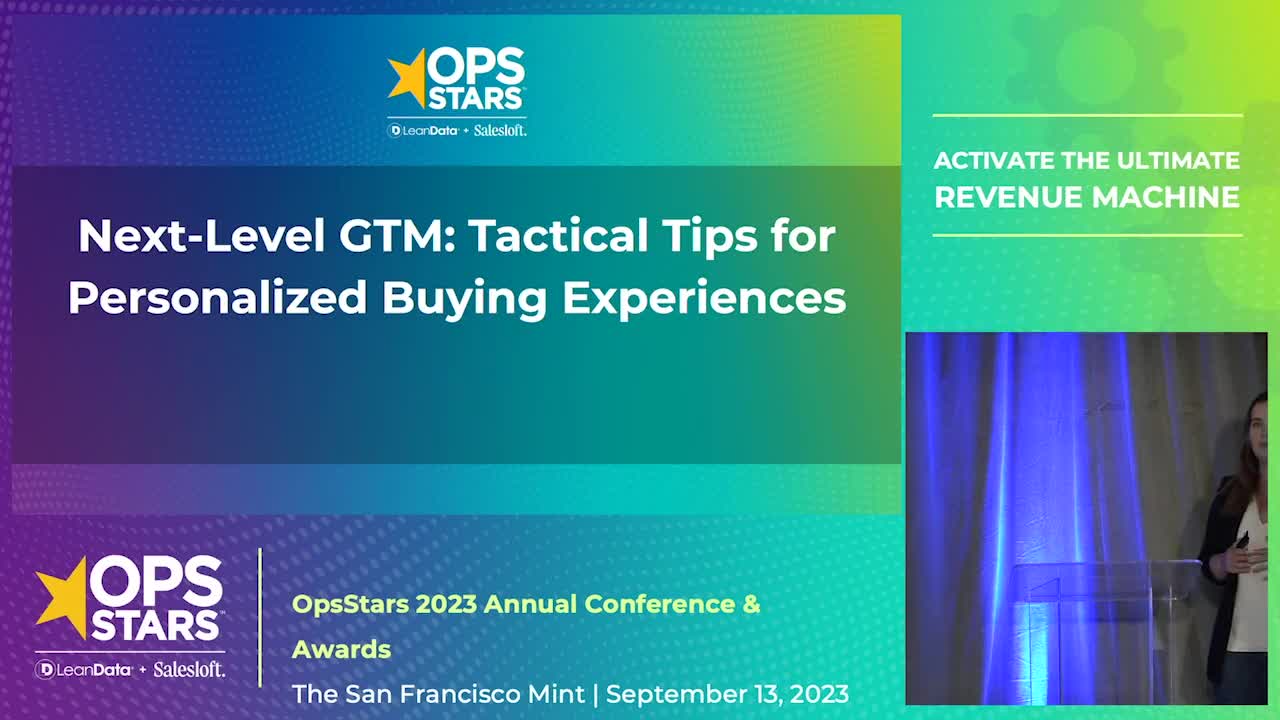 OPS STARS
LeanData + Salesloft.

Next-Level GTM: Tactical Tips for Personalized Buying Experiences

ACTIVATE THE ULTIMATE REVENUE MACHINE

OPS STARS
LeanData + Salesloft.

OpsStars 2023 Annual Conference & Awards

The San Francisco Mint | September 13, 2023